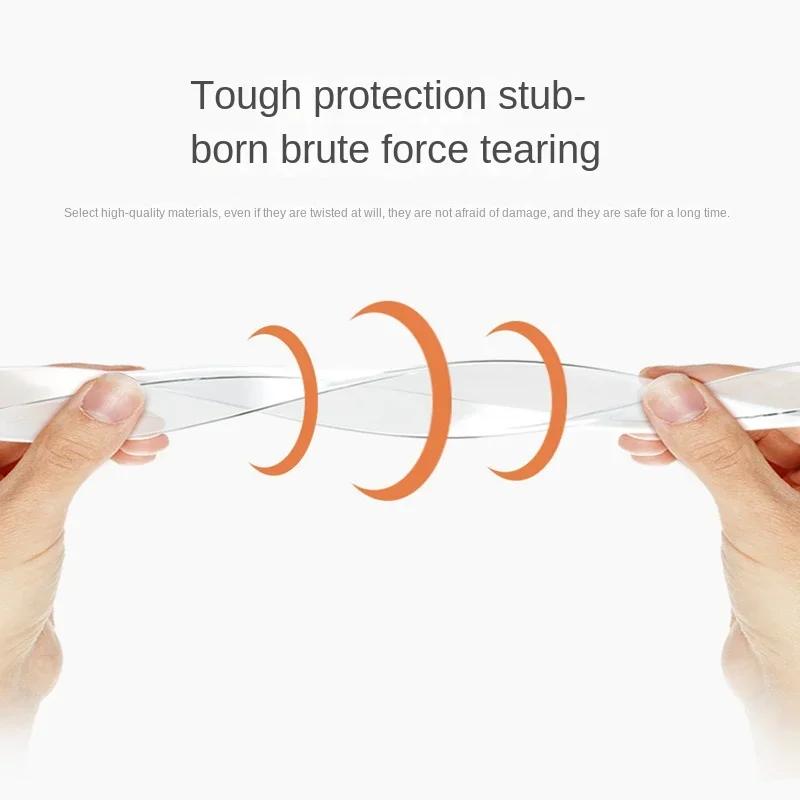 Tough protection stubborn brute force tearing

Select high-quality materials, even if they are twisted at will, they are not afraid of damage, and they are safe for a long time.